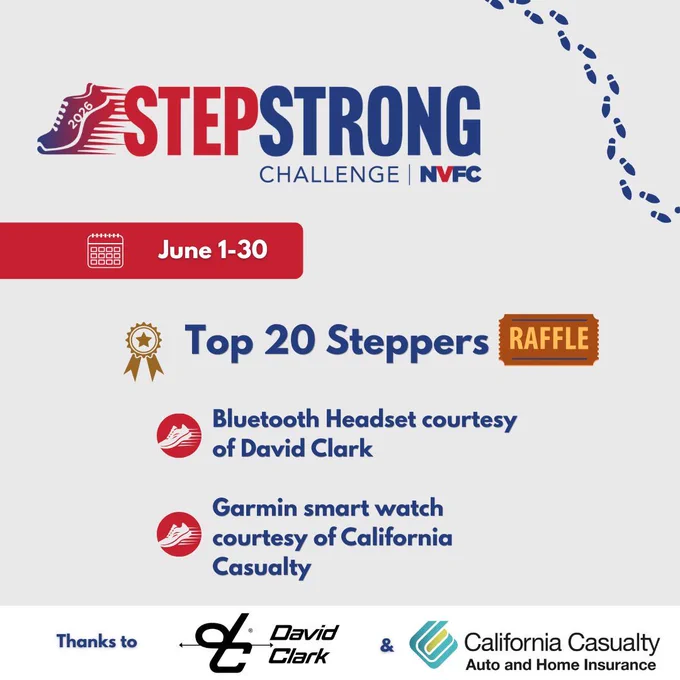 2026 STEPSTRONG
CHALLENGE | NVFC

June 1-30

Top 20 Steppers RAFFLE

Bluetooth Headset courtesy of David Clark

Garmin smart watch courtesy of California Casualty

Thanks to David Clark & California Casualty Auto and Home Insurance